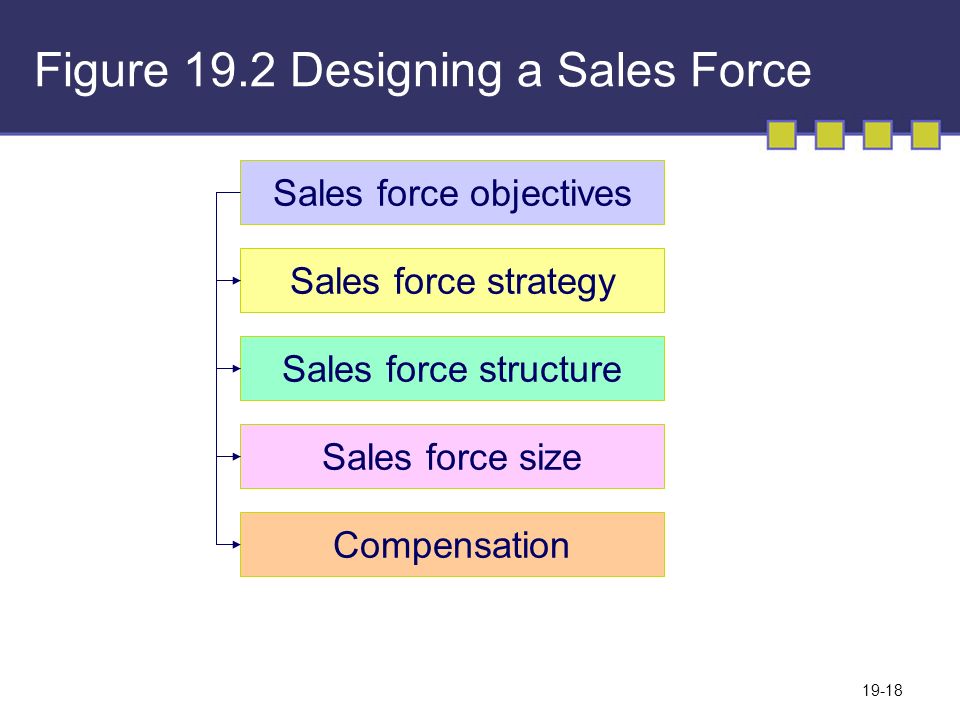 Figure 19.2 Designing a Sales Force

Sales force objectives

Sales force strategy

Sales force structure

Sales force size

Compensation

19-18